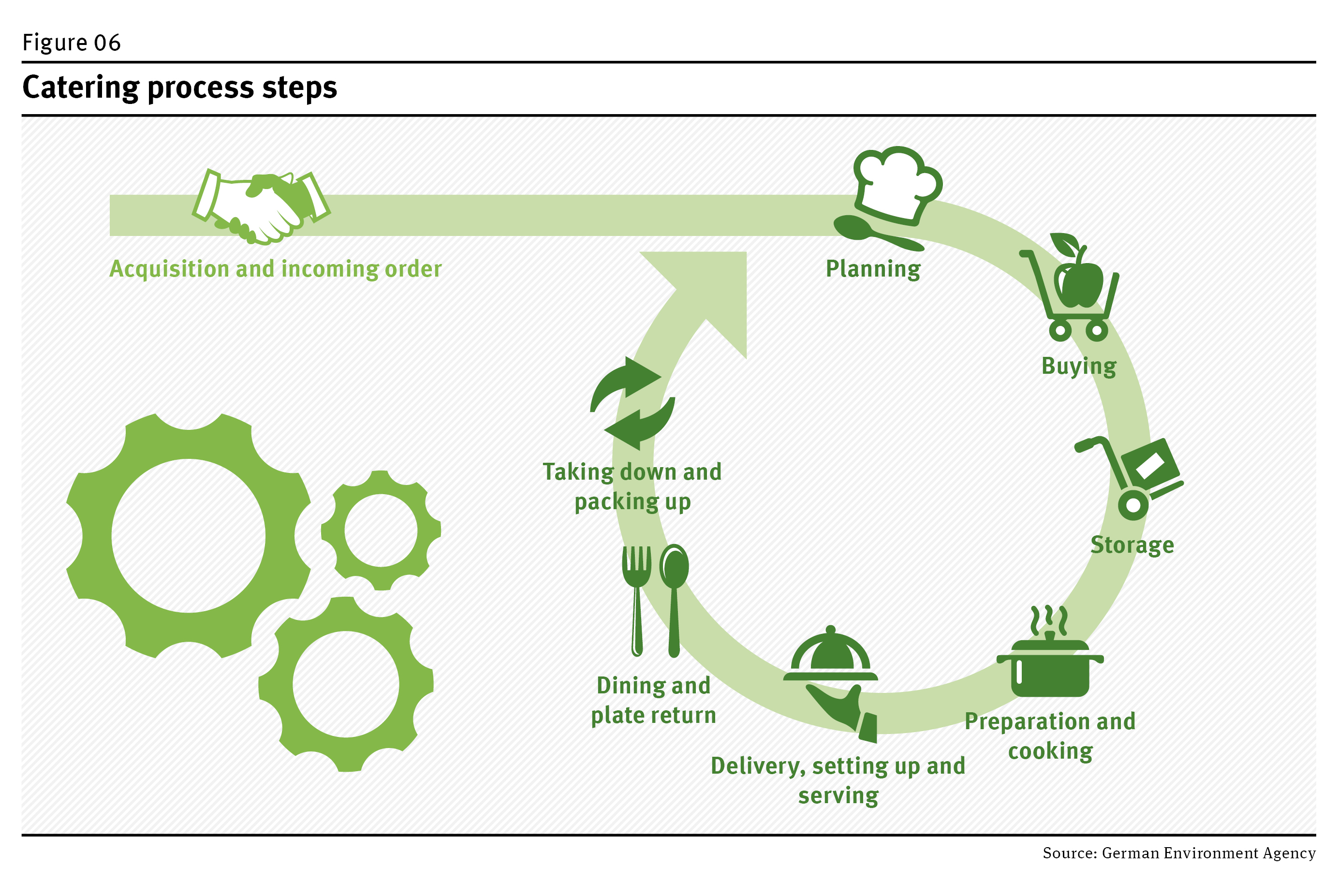 Figure 06

Catering process steps

Acquisition and incoming order

Planning

Buying

Storage

Preparation and cooking

Delivery, setting up and serving

Dining and plate return

Taking down and packing up

Source: German Environment Agency